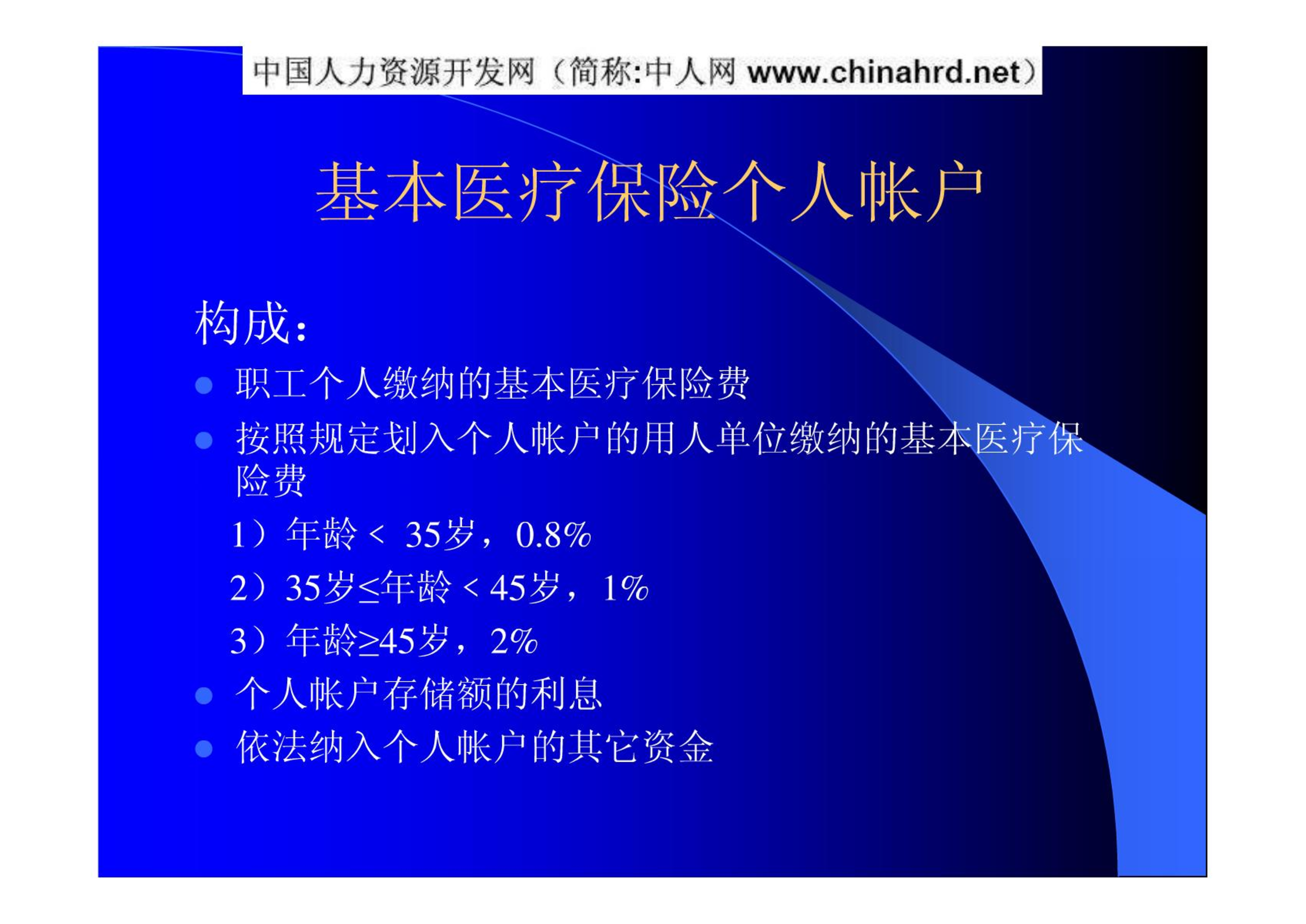 中国人力资源开发网（简称:中人网 www.chinahrd.net）

基本医疗保险个人帐户

构成：

- 职工个人缴纳的基本医疗保险费
- 按照规定划入个人帐户的用人单位缴纳的基本医疗保险费

1）年龄 < 35岁，0.8%

2）35岁≤年龄 < 45岁，1%

3）年龄≥45岁，2%

- 个人帐户存储额的利息
- 依法纳入个人帐户的其它资金